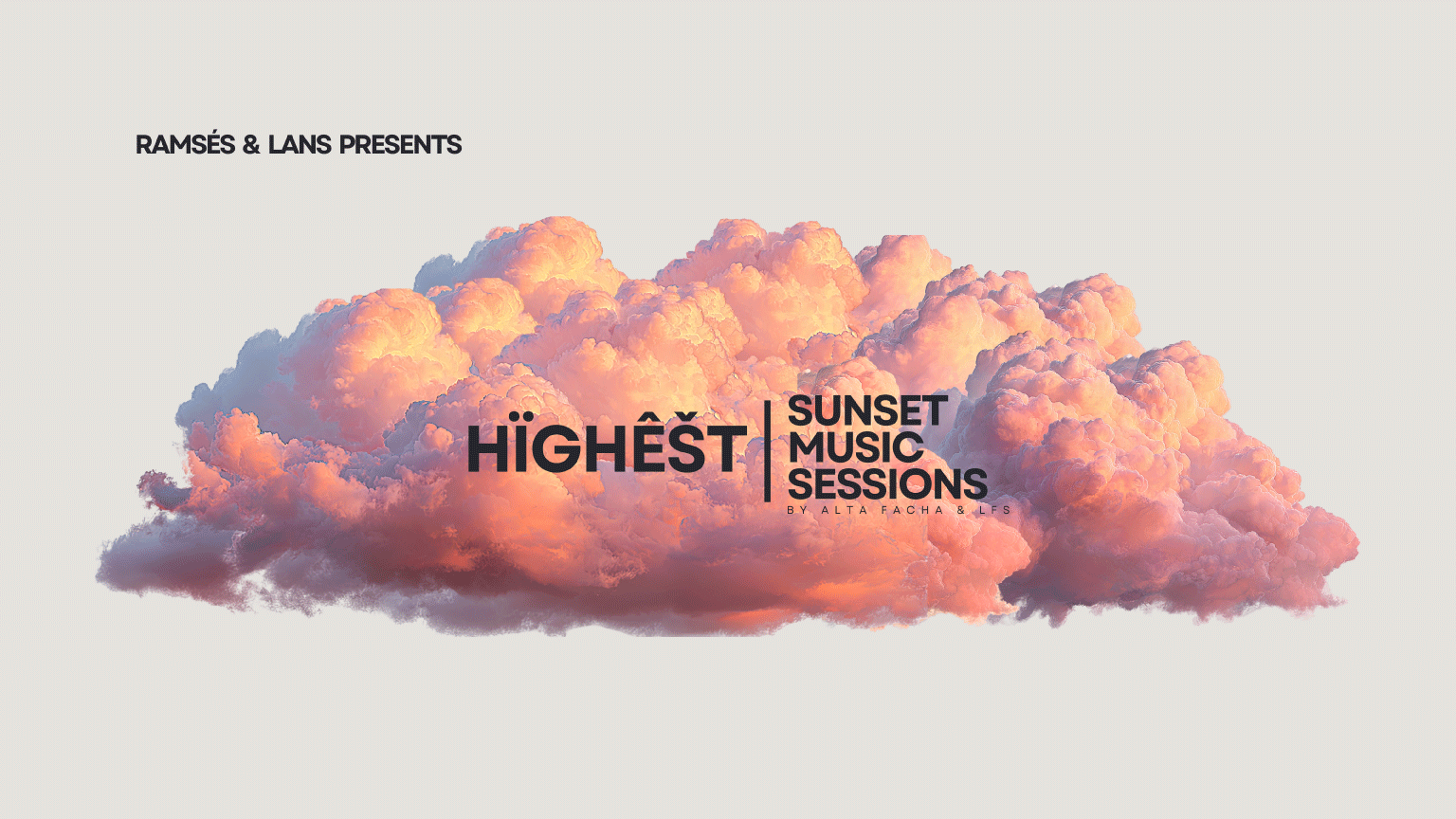 RAMSÉS & LANS PRESENTS

HÏGHÊŠT

SUNSET MUSIC SESSIONS
BY ALTA FACHA & LFS